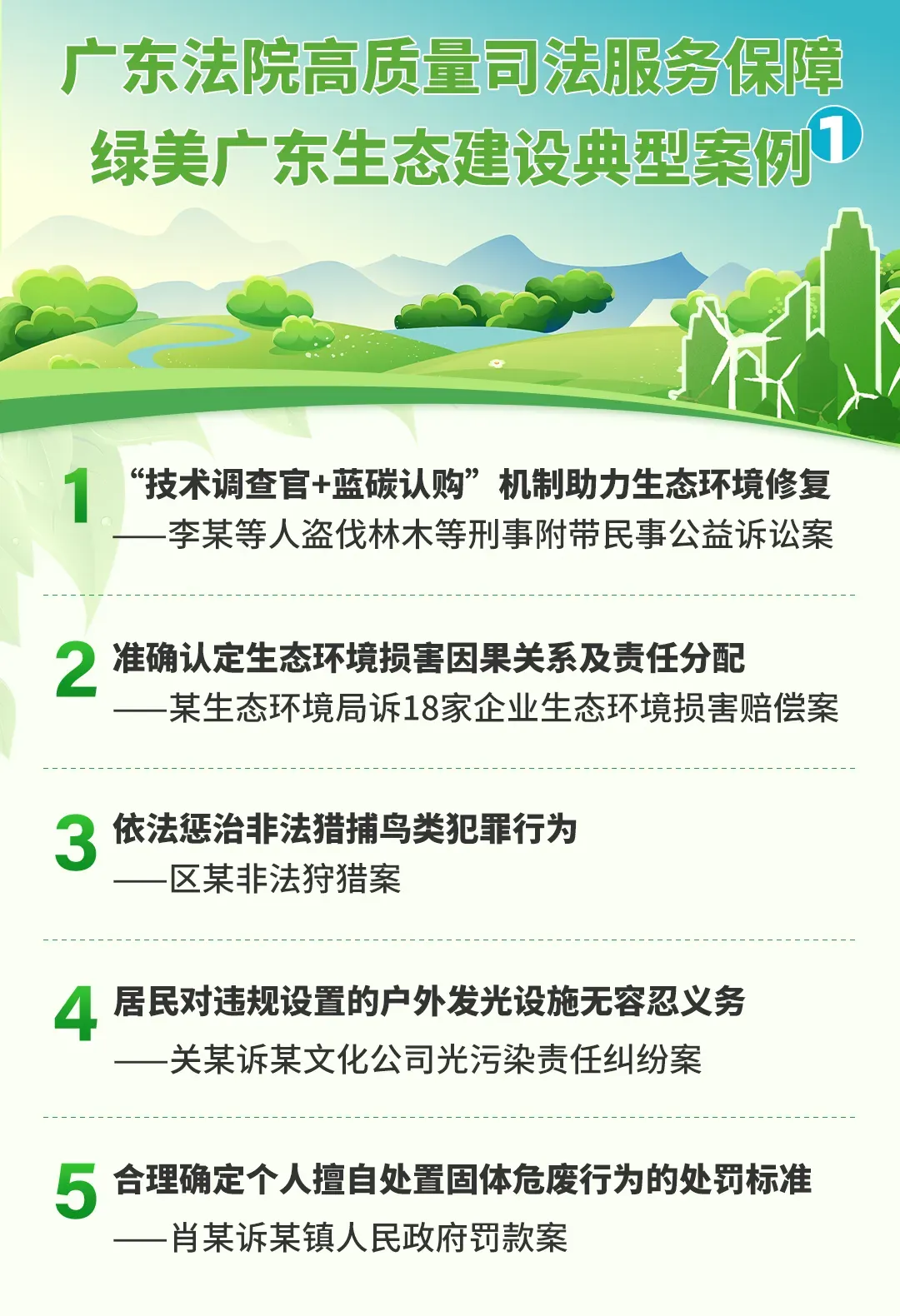 广东法院高质量司法服务保障
绿美广东生态建设典型案例 1

1 “技术调查官+蓝碳认购”机制助力生态环境修复
——李某等人盗伐林木等刑事附带民事公益诉讼案

2 准确认定生态环境损害因果关系及责任分配
——某生态环境局诉18家企业生态环境损害赔偿案

3 依法惩治非法猎捕鸟类犯罪行为
——区某非法狩猎案

4 居民对违规设置的户外发光设施无容忍义务
——关某诉某文化公司光污染责任纠纷案

5 合理确定个人擅自处置固体危废行为的处罚标准
——肖某诉某镇人民政府罚款案